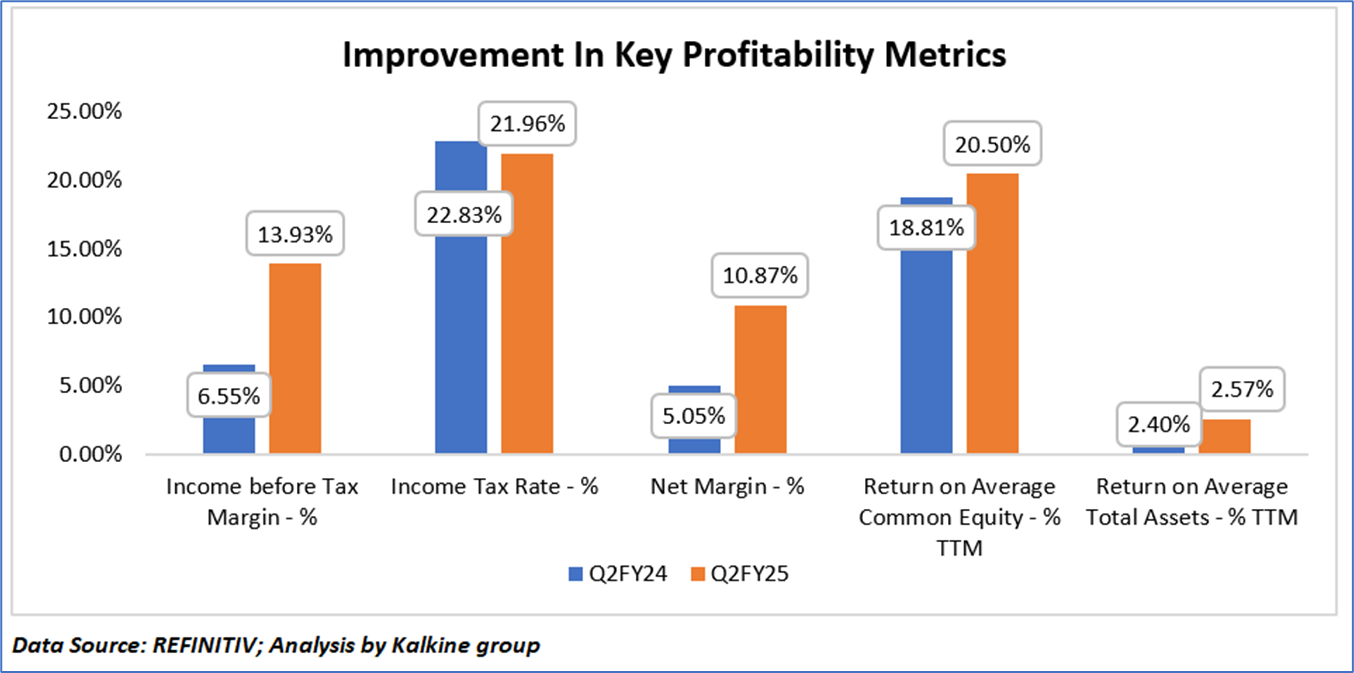 Improvement In Key Profitability Metrics

25.00%
20.00%
15.00%
10.00%
5.00%
0.00%

6.55%
13.93%
22.83%
21.96%
5.05%
10.87%
18.81%
20.50%
2.40%
2.57%

Income before Tax Margin - %
Income Tax Rate - %
Net Margin - %
Return on Average Common Equity - % TTM
Return on Average Total Assets - % TTM

Q2FY24
Q2FY25

Data Source: REFINITIV; Analysis by Kalkine group